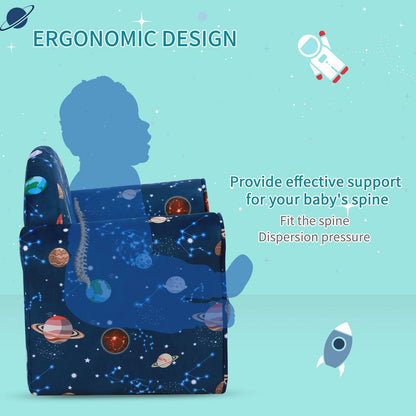 ERGONOMIC DESIGN

Provide effective support for your baby's spine

Fit the spine
Dispersion pressure